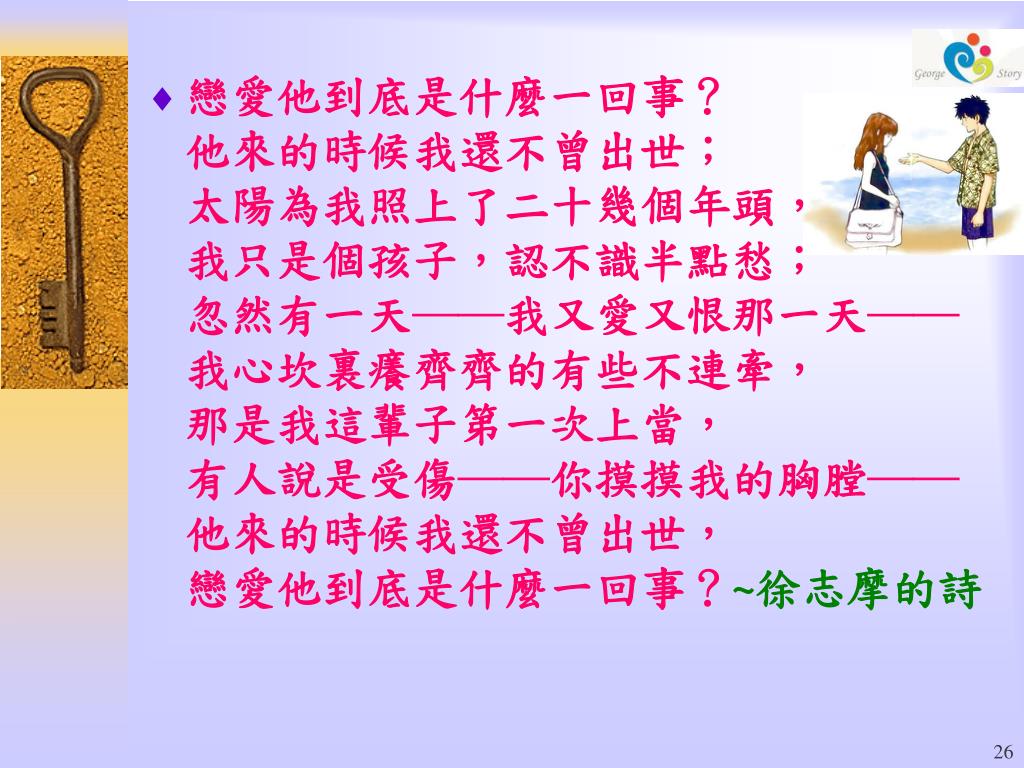 George Story

♦ 戀愛他到底是什麼一回事？
他來的時候我還不曾出世；
太陽為我照上了二十幾個年頭，
我只是個孩子，認不識半點愁；
忽然有一天——我又愛又恨那一天——
我心坎裏癢齊齊的有些不連牽，
那是我這輩子第一次上當，
有人說是受傷——你摸摸我的胸膛——
他來的時候我還不曾出世，
戀愛他到底是什麼一回事？~徐志摩的詩

26